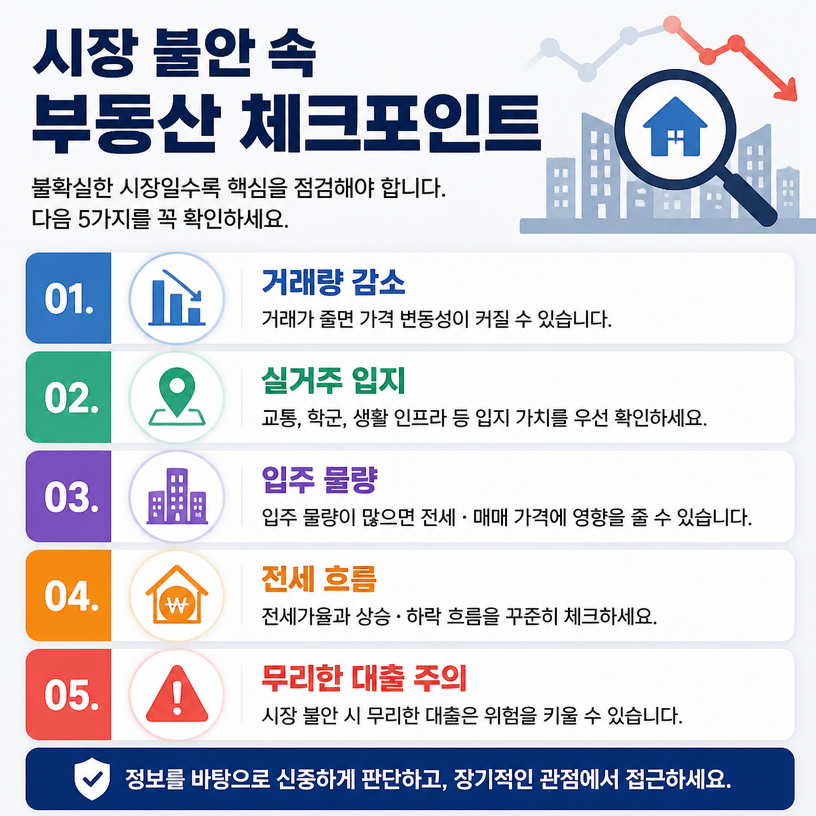 시장 불안 속
부동산 체크포인트

불확실한 시장일수록 핵심을 점검해야 합니다.
다음 5가지를 꼭 확인하세요.

01.

거래량 감소

거래가 줄면 가격 변동성이 커질 수 있습니다.

02.

실거주 입지

교통, 학군, 생활 인프라 등 입지 가치를 우선 확인하세요.

03.

입주 물량

입주 물량이 많으면 전세 · 매매 가격에 영향을 줄 수 있습니다.

04.

전세 흐름

전세가율과 상승 · 하락 흐름을 꾸준히 체크하세요.

05.

무리한 대출 주의

시장 불안 시 무리한 대출은 위험을 키울 수 있습니다.

정보를 바탕으로 신중하게 판단하고, 장기적인 관점에서 접근하세요.